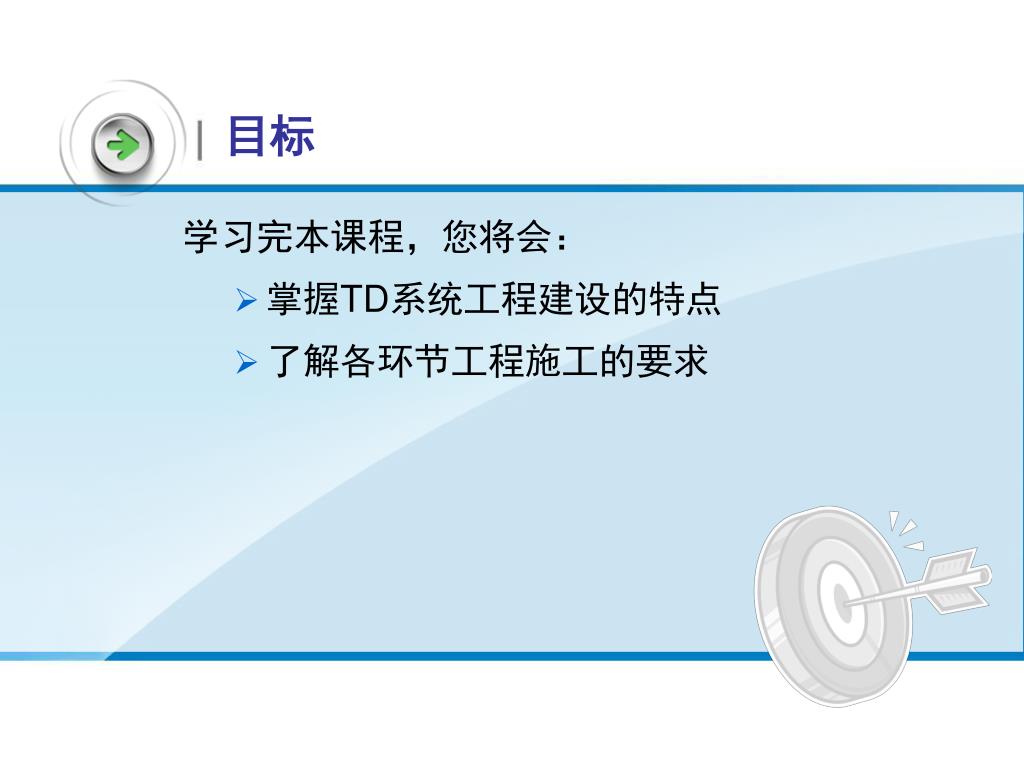 目标

学习完本课程，您将会：

➢ 掌握TD系统工程建设的特点

➢ 了解各环节工程施工的要求